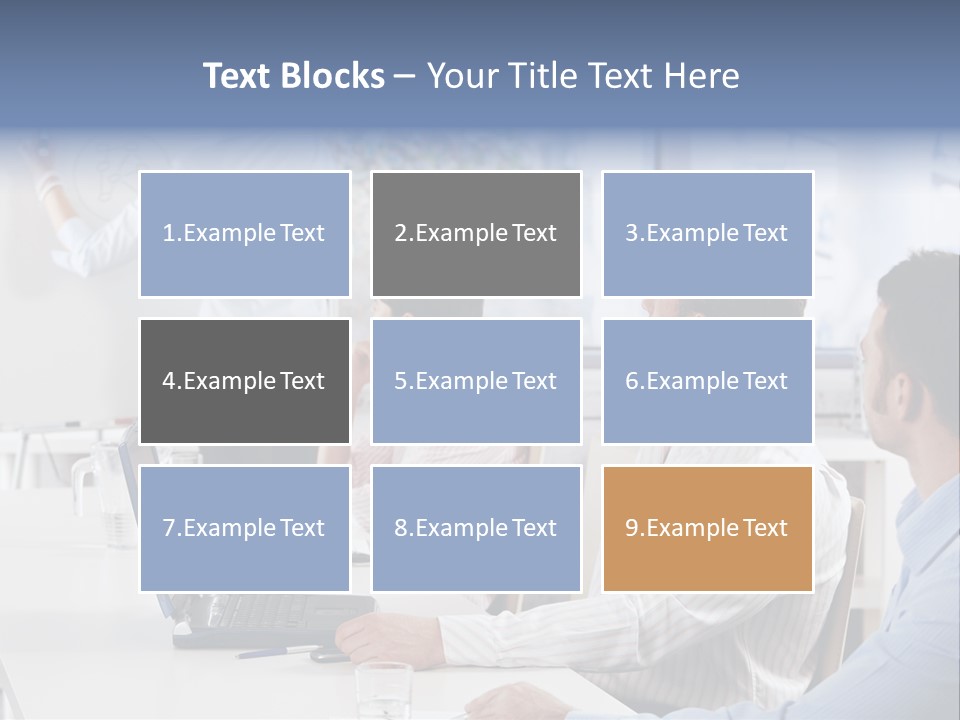 Text Blocks – Your Title Text Here

1.Example Text

2.Example Text

3.Example Text

4.Example Text

5.Example Text

6.Example Text

7.Example Text

8.Example Text

9.Example Text